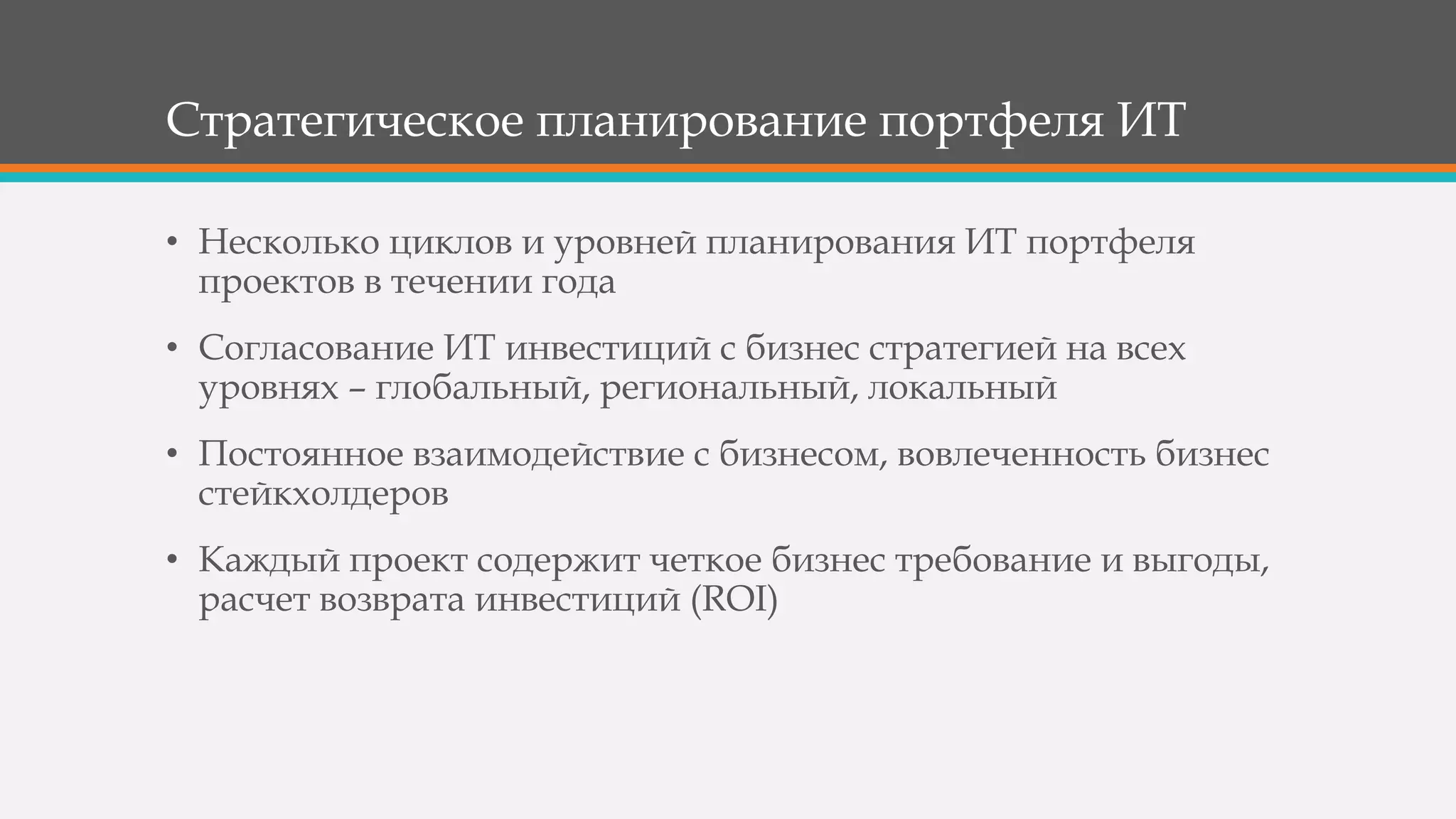 Стратегическое планирование портфеля ИТ

• Несколько циклов и уровней планирования ИТ портфеля проектов в течении года

• Согласование ИТ инвестиций с бизнес стратегией на всех уровнях – глобальный, региональный, локальный

• Постоянное взаимодействие с бизнесом, вовлеченность бизнес стейкхолдеров

• Каждый проект содержит четкое бизнес требование и выгоды, расчет возврата инвестиций (ROI)